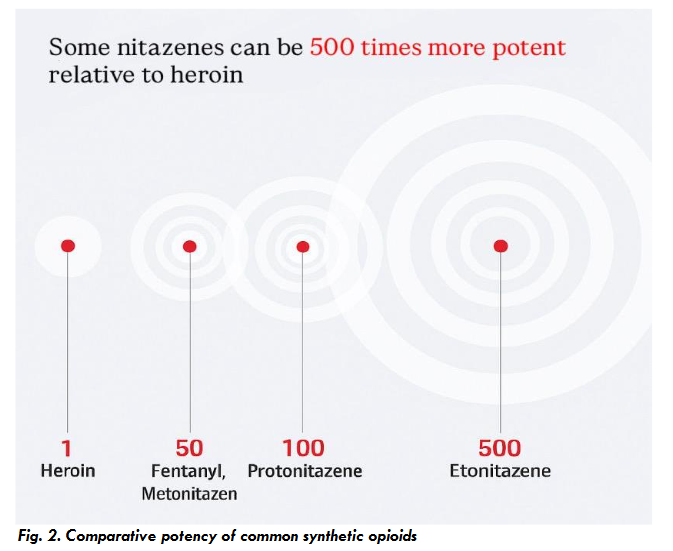 Some nitazenes can be 500 times more potent relative to heroin

1
Heroin

50
Fentanyl,
Metonitazen

100
Protonitazene

500
Etonitazene

Fig. 2. Comparative potency of common synthetic opioids